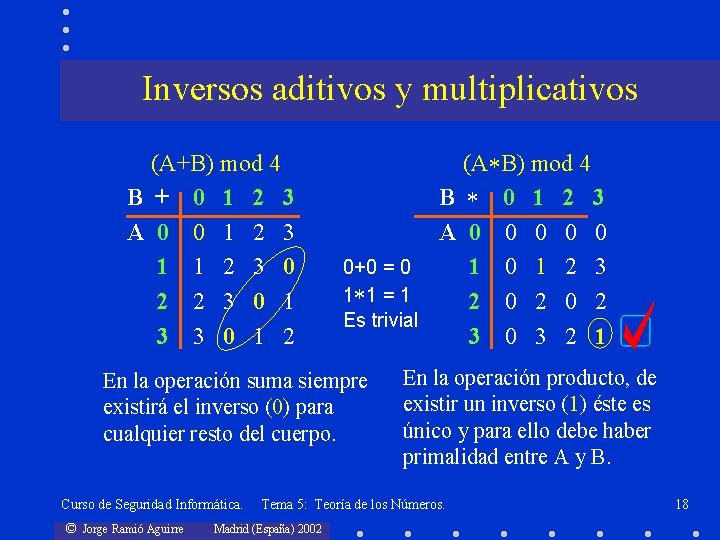 Inversos aditivos y multiplicativos

(A+B) mod 4

| B + | 0 | 1 | 2 | 3 |
|---|---|---|---|---|
| A 0 | 0 | 1 | 2 | 3 |
| 1 | 1 | 2 | 3 | 0 |
| 2 | 2 | 3 | 0 | 1 |
| 3 | 3 | 0 | 1 | 2 |

0+0 = 0
1∗1 = 1
Es trivial

(A∗B) mod 4

| B ∗ | 0 | 1 | 2 | 3 |
|---|---|---|---|---|
| A 0 | 0 | 0 | 0 | 0 |
| 1 | 0 | 1 | 2 | 3 |
| 2 | 0 | 2 | 0 | 2 |
| 3 | 0 | 3 | 2 | 1 |

En la operación suma siempre existirá el inverso (0) para cualquier resto del cuerpo.

En la operación producto, de existir un inverso (1) éste es único y para ello debe haber primalidad entre A y B.

Curso de Seguridad Informática. Tema 5: Teoría de los Números. 18

© Jorge Ramió Aguirre Madrid (España) 2002